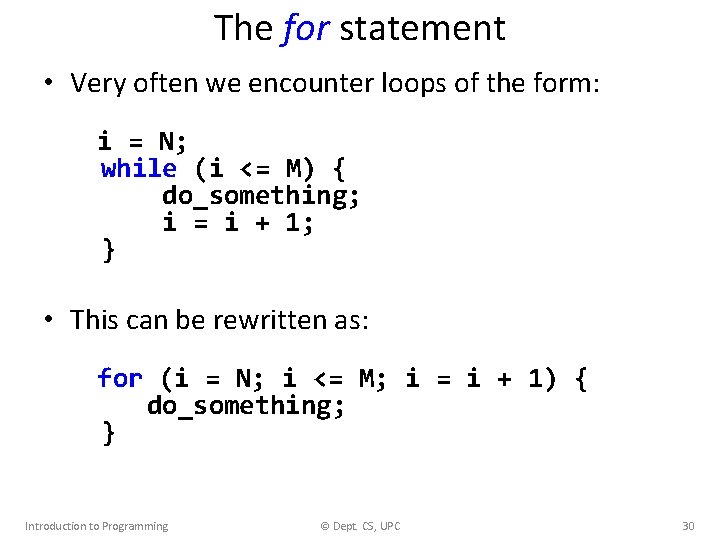 The for statement

• Very often we encounter loops of the form:

i = N;
while (i <= M) {
    do_something;
    i = i + 1;
}

• This can be rewritten as:

for (i = N; i <= M; i = i + 1) {
    do_something;
}

Introduction to Programming © Dept. CS, UPC 30